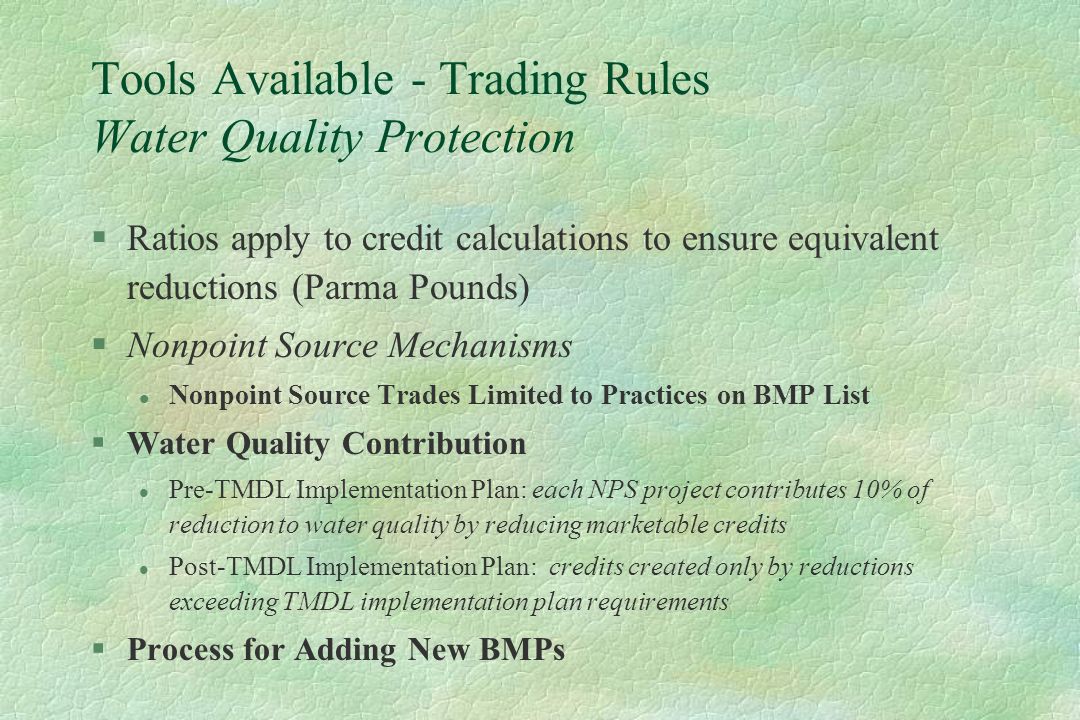 Tools Available - Trading Rules
Water Quality Protection

§ Ratios apply to credit calculations to ensure equivalent reductions (Parma Pounds)

§ Nonpoint Source Mechanisms

l Nonpoint Source Trades Limited to Practices on BMP List

§ Water Quality Contribution

l Pre-TMDL Implementation Plan: each NPS project contributes 10% of reduction to water quality by reducing marketable credits

l Post-TMDL Implementation Plan: credits created only by reductions exceeding TMDL implementation plan requirements

§ Process for Adding New BMPs